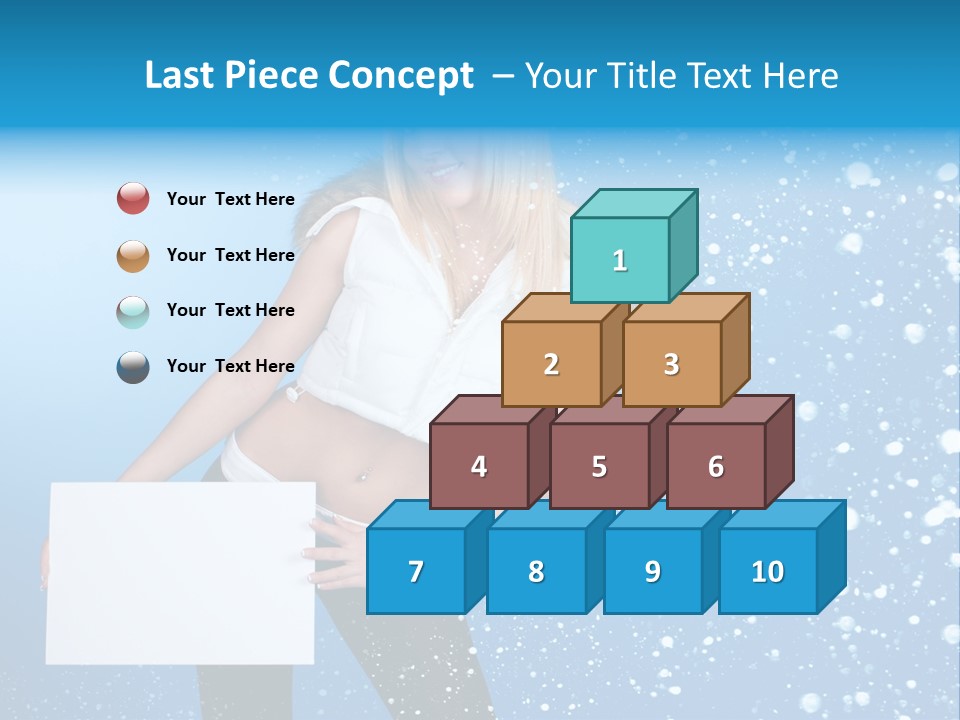 Last Piece Concept – Your Title Text Here

Your Text Here

Your Text Here

Your Text Here

Your Text Here

1

2 3

4 5 6

7 8 9 10